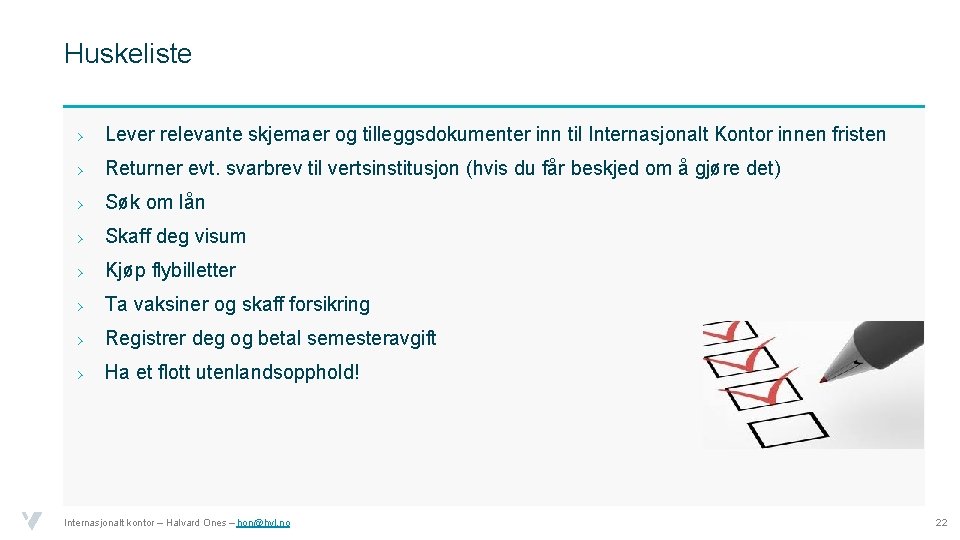 Huskeliste

› Lever relevante skjemaer og tilleggsdokumenter inn til Internasjonalt Kontor innen fristen

› Returner evt. svarbrev til vertsinstitusjon (hvis du får beskjed om å gjøre det)

› Søk om lån

› Skaff deg visum

› Kjøp flybilletter

› Ta vaksiner og skaff forsikring

› Registrer deg og betal semesteravgift

› Ha et flott utenlandsopphold!

Internasjonalt kontor – Halvard Ones – hon@hvl.no

22